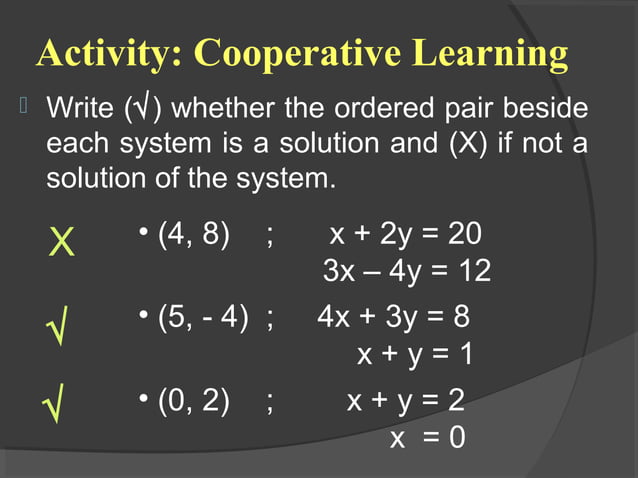 Activity: Cooperative Learning

Write (√) whether the ordered pair beside each system is a solution and (X) if not a solution of the system.

X • (4, 8) ; $x + 2y = 20$
$3x – 4y = 12$

√ • (5, - 4) ; $4x + 3y = 8$
$x + y = 1$

√ • (0, 2) ; $x + y = 2$
$x = 0$